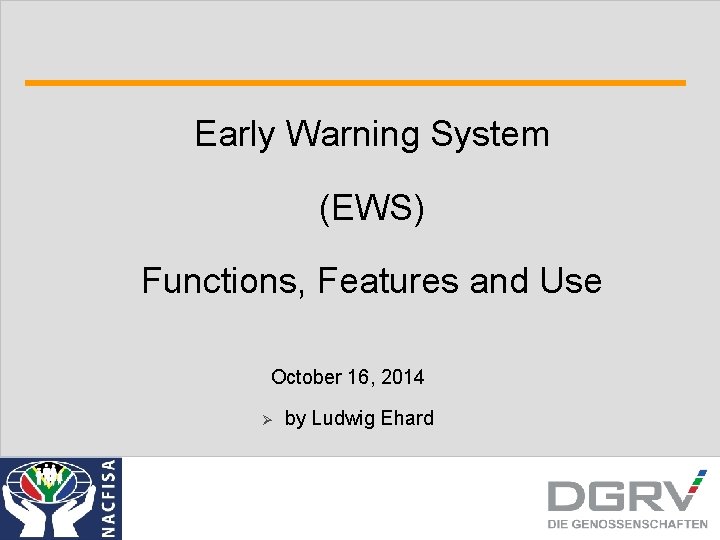 Early Warning System

(EWS)

Functions, Features and Use

October 16, 2014

➢ by Ludwig Ehard

NACFISA

DGRV
DIE GENOSSENSCHAFTEN